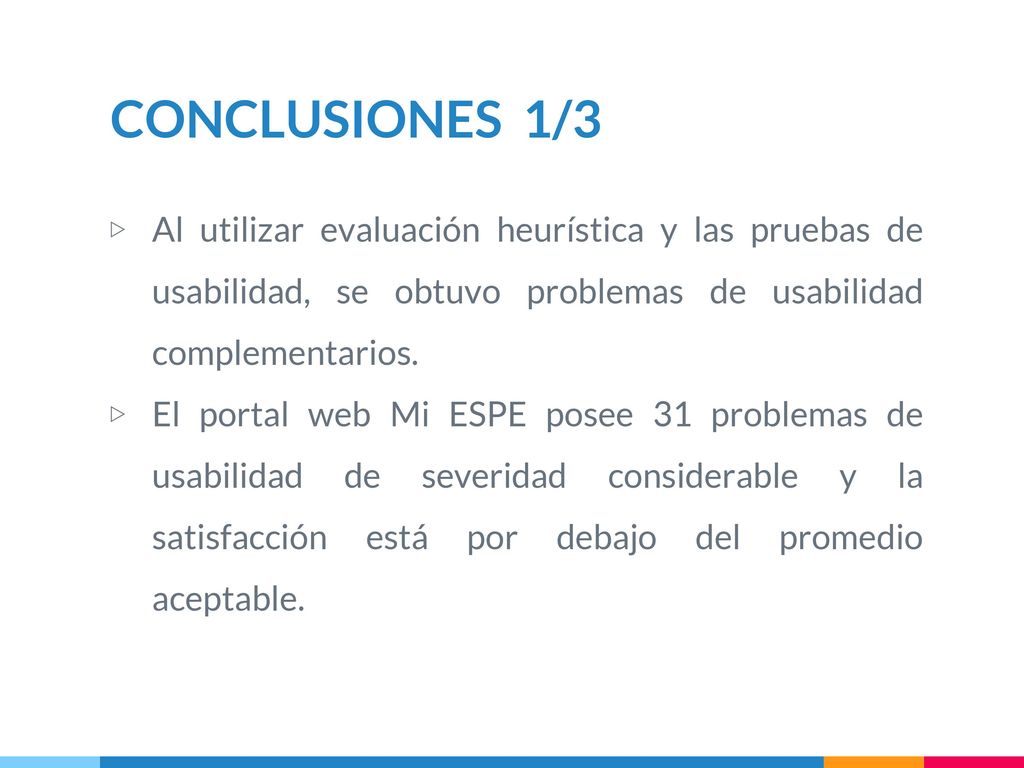 CONCLUSIONES 1/3

▷ Al utilizar evaluación heurística y las pruebas de usabilidad, se obtuvo problemas de usabilidad complementarios.

▷ El portal web Mi ESPE posee 31 problemas de usabilidad de severidad considerable y la satisfacción está por debajo del promedio aceptable.